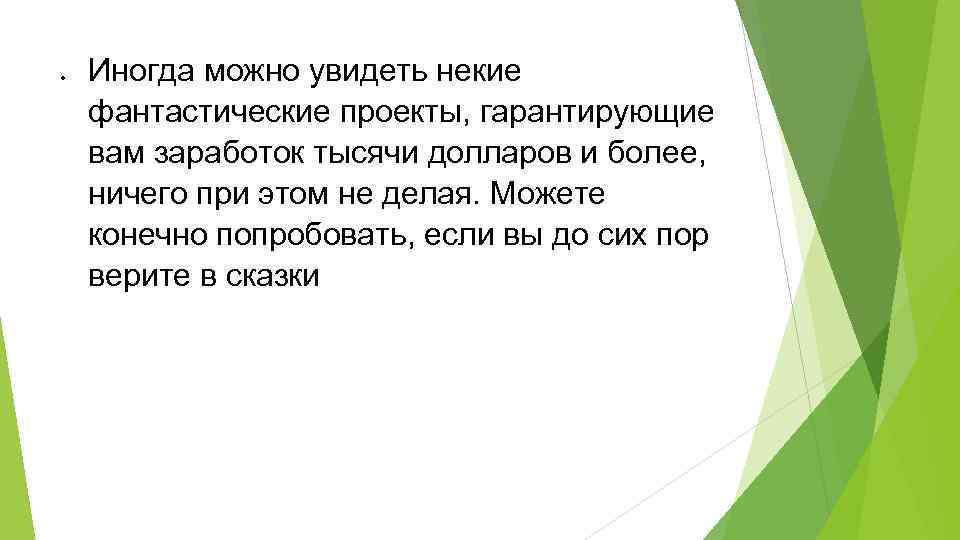 • Иногда можно увидеть некие фантастические проекты, гарантирующие вам заработок тысячи долларов и более, ничего при этом не делая. Можете конечно попробовать, если вы до сих пор верите в сказки